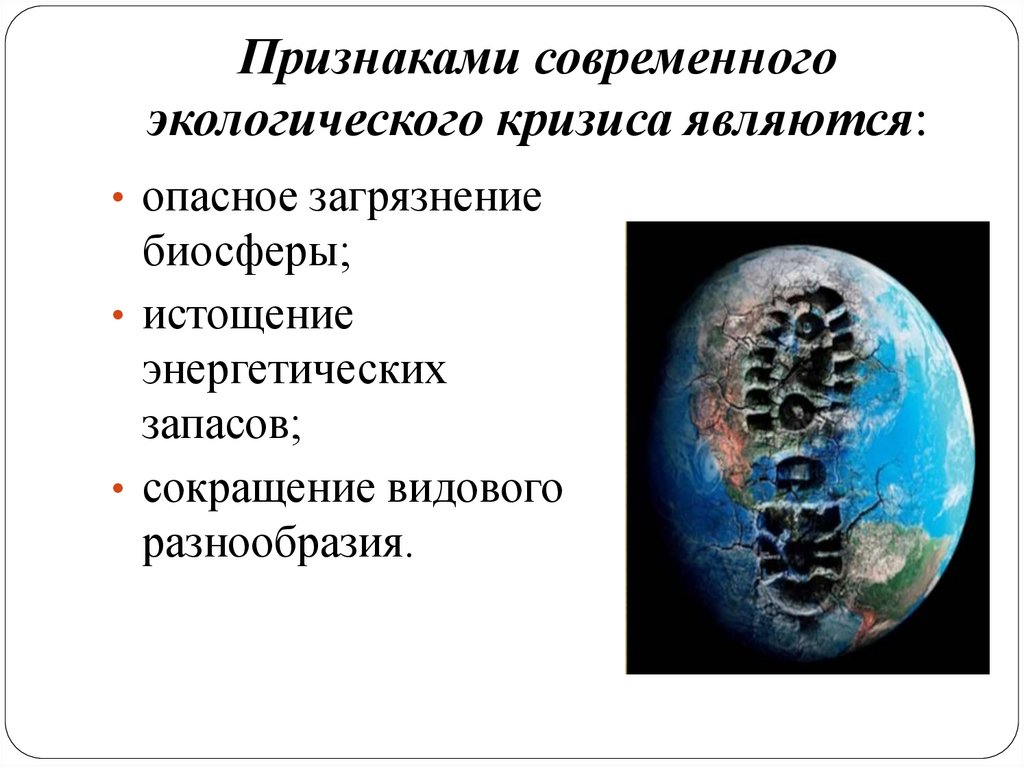 Признаками современного экологического кризиса являются:

• опасное загрязнение биосферы;
• истощение энергетических запасов;
• сокращение видового разнообразия.